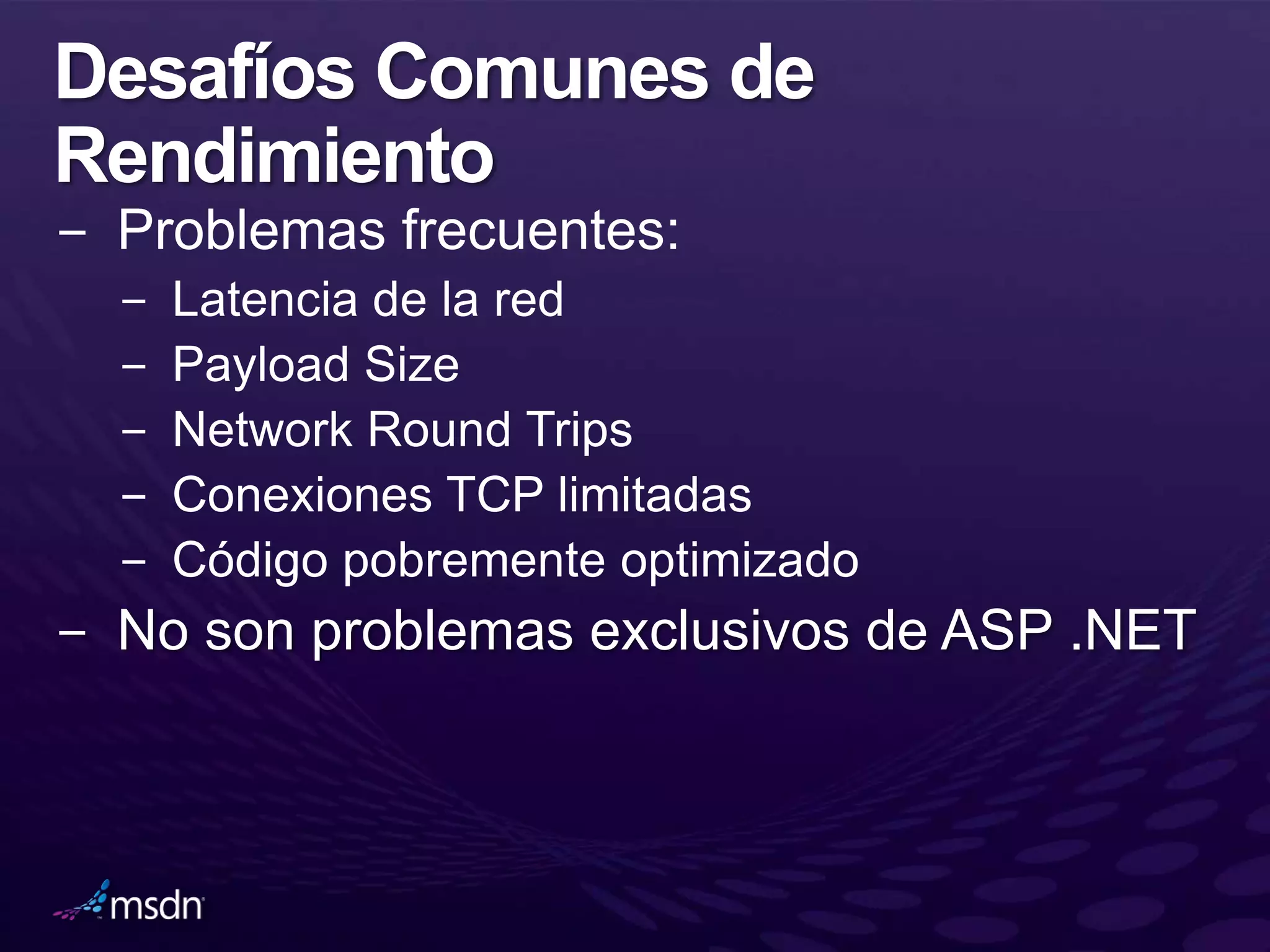 Desafíos Comunes de Rendimiento

– Problemas frecuentes:
  – Latencia de la red
  – Payload Size
  – Network Round Trips
  – Conexiones TCP limitadas
  – Código pobremente optimizado
– No son problemas exclusivos de ASP .NET

msdn